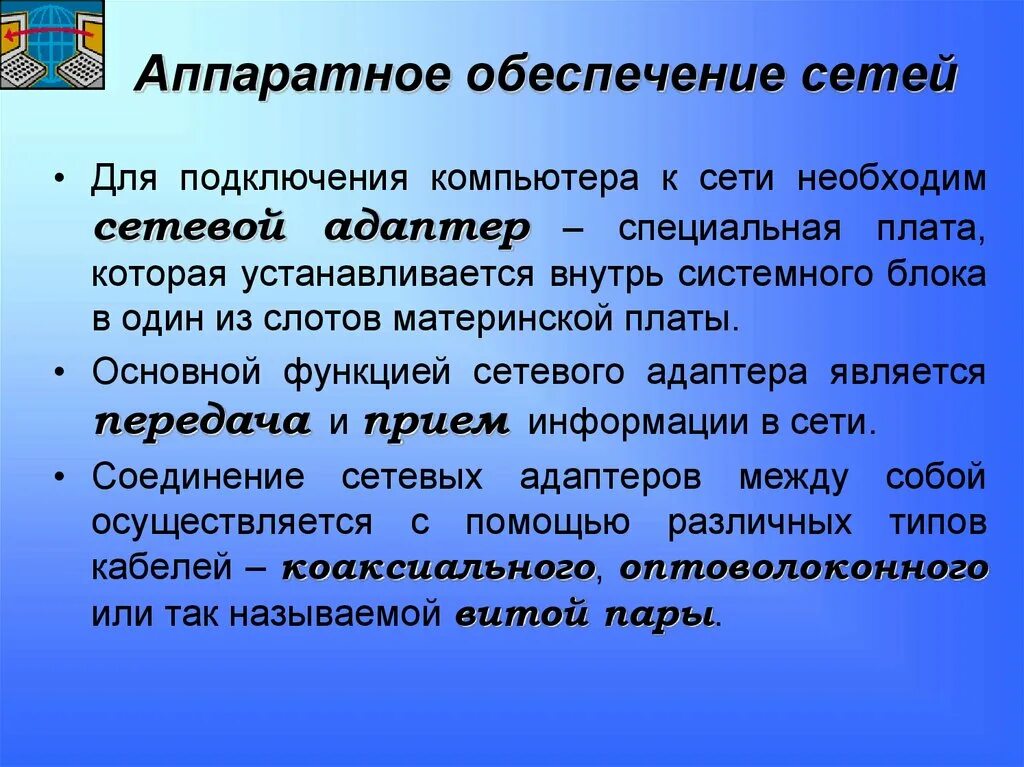 Аппаратное обеспечение сетей

• Для подключения компьютера к сети необходим сетевой адаптер – специальная плата, которая устанавливается внутрь системного блока в один из слотов материнской платы.

• Основной функцией сетевого адаптера является передача и прием информации в сети.

• Соединение сетевых адаптеров между собой осуществляется с помощью различных типов кабелей – коаксиального, оптоволоконного или так называемой витой пары.